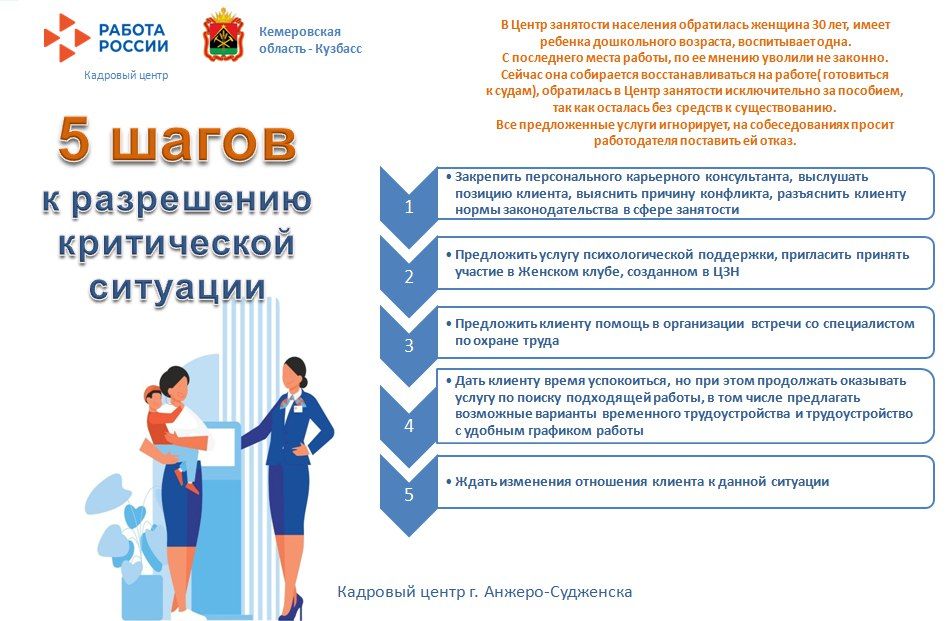 РАБОТА РОССИИ

Кадровый центр

Кемеровская область - Кузбасс

В Центр занятости населения обратилась женщина 30 лет, имеет ребенка дошкольного возраста, воспитывает одна. С последнего места работы, по ее мнению уволили не законно. Сейчас она собирается восстанавливаться на работе( готовиться к судам), обратилась в Центр занятости исключительно за пособием, так как осталась без средств к существованию. Все предложенные услуги игнорирует, на собеседованиях просит работодателя поставить ей отказ.

5 шагов к разрешению критической ситуации

1
• Закрепить персонального карьерного консультанта, выслушать позицию клиента, выяснить причину конфликта, разъяснить клиенту нормы законодательства в сфере занятости

2
• Предложить услугу психологической поддержки, пригласить принять участие в Женском клубе, созданном в ЦЗН

3
• Предложить клиенту помощь в организации встречи со специалистом по охране труда

4
• Дать клиенту время успокоиться, но при этом продолжать оказывать услугу по поиску подходящей работы, в том числе предлагать возможные варианты временного трудоустройства и трудоустройство с удобным графиком работы

5
• Ждать изменения отношения клиента к данной ситуации

Кадровый центр г. Анжеро-Судженска